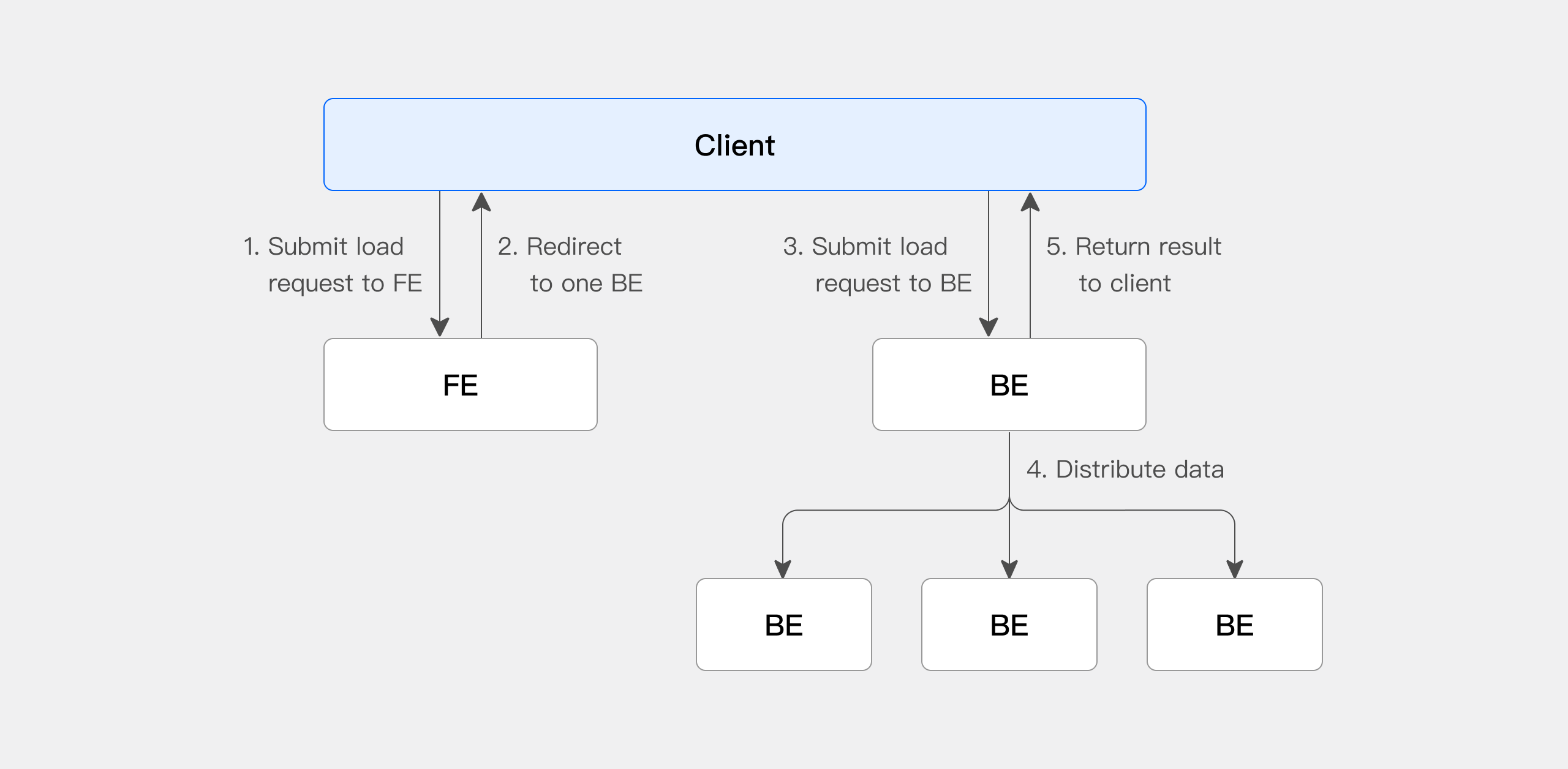 Client

1. Submit load request to FE

2. Redirect to one BE

3. Submit load request to BE

5. Return result to client

FE

BE

4. Distribute data

BE

BE

BE